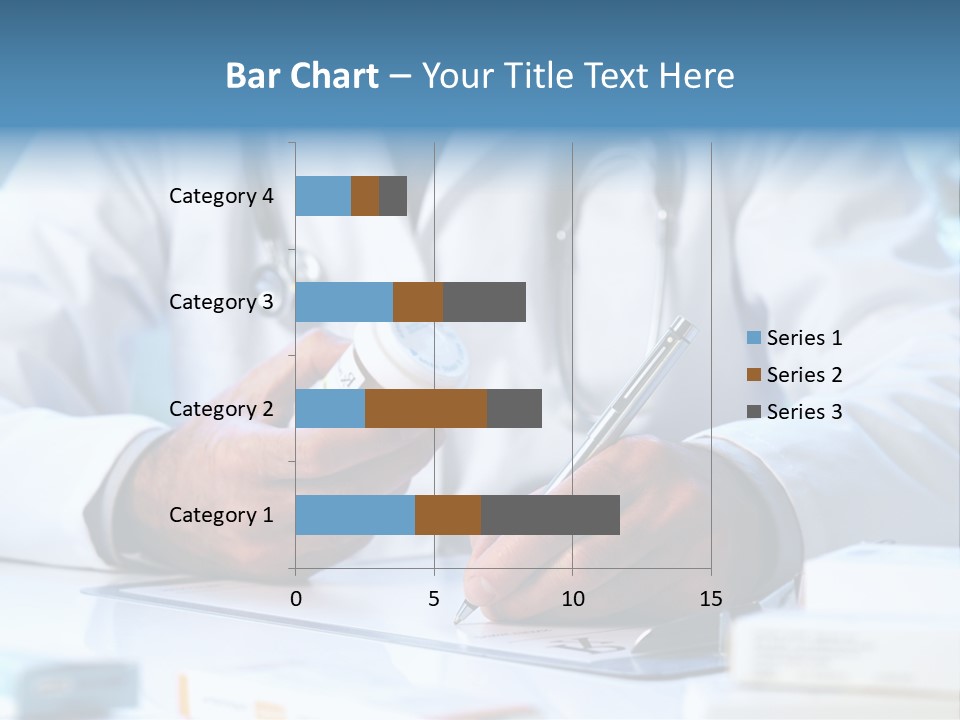 Bar Chart – Your Title Text Here

Category 4
Category 3
Category 2
Category 1

0
5
10
15

Series 1
Series 2
Series 3